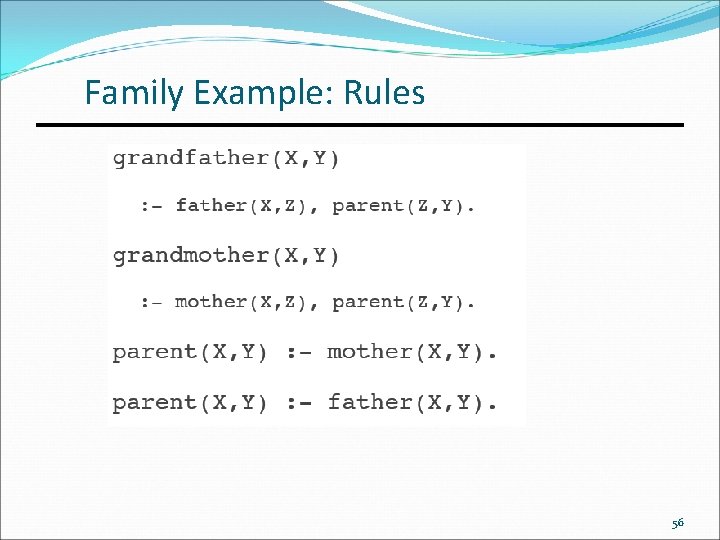 Family Example: Rules

grandfather(X,Y)

:- father(X,Z), parent(Z,Y).

grandmother(X,Y)

:- mother(X,Z), parent(Z,Y).

parent(X,Y) :- mother(X,Y).

parent(X,Y) :- father(X,Y).

56